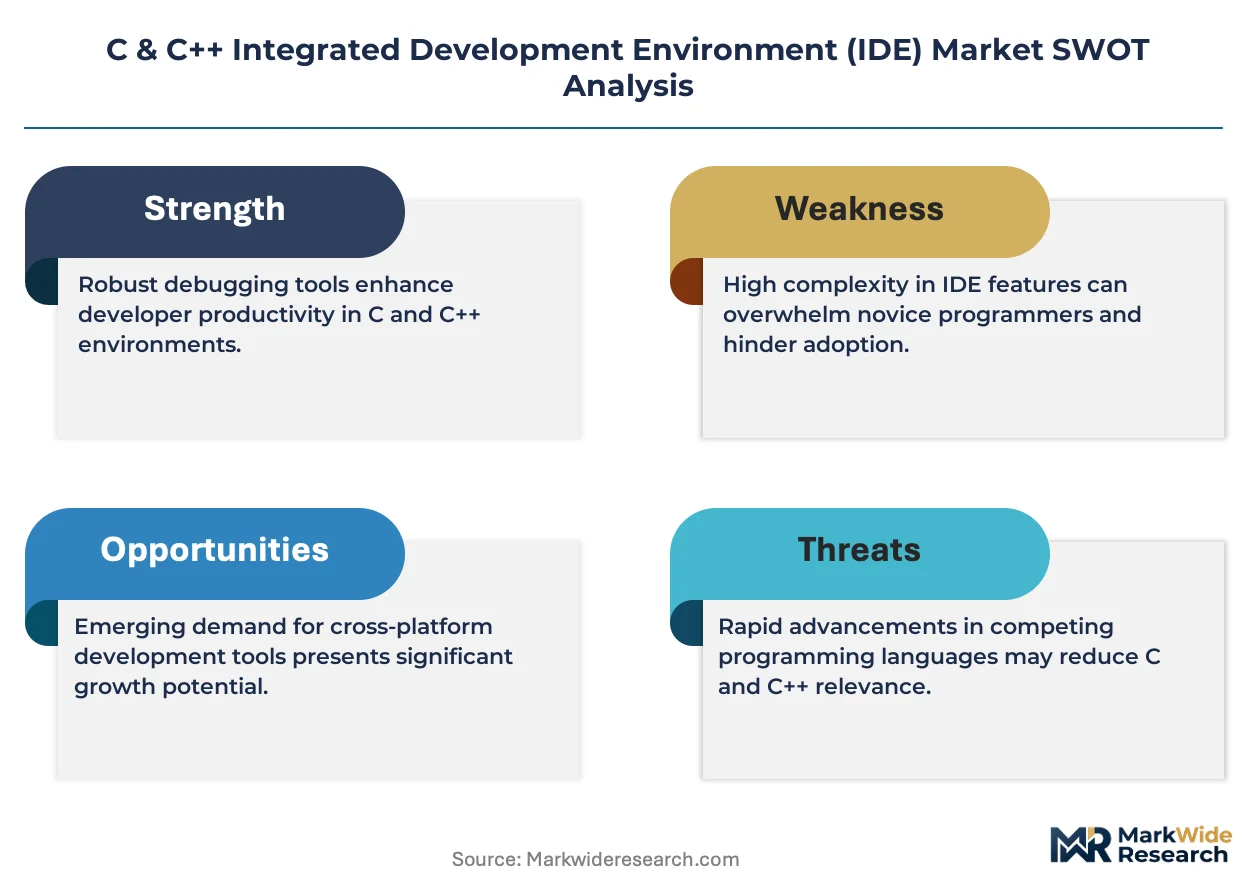 C & C++ Integrated Development Environment (IDE) Market SWOT Analysis

Strength

Robust debugging tools enhance developer productivity in C and C++ environments.

Weakness

High complexity in IDE features can overwhelm novice programmers and hinder adoption.

Opportunities

Emerging demand for cross-platform development tools presents significant growth potential.

Threats

Rapid advancements in competing programming languages may reduce C and C++ relevance.

Source: Markwideresearch.com

MarkWide Research